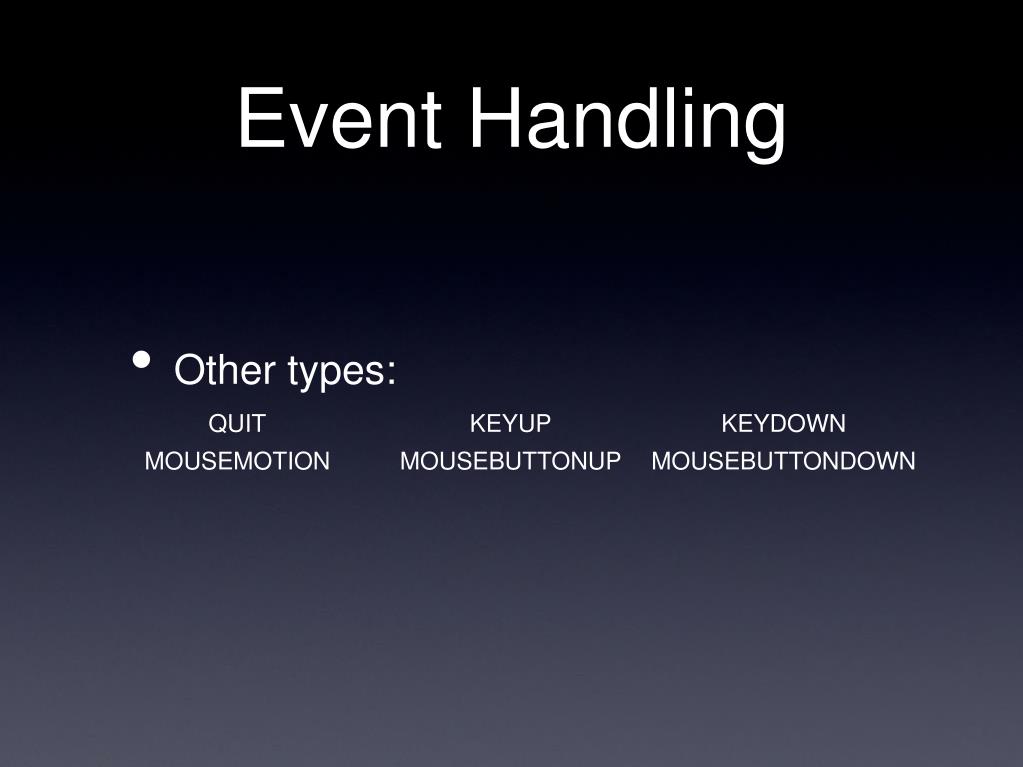 Event Handling

• Other types:

| QUIT | KEYUP | KEYDOWN |
|---|---|---|
| MOUSEMOTION | MOUSEBUTTONUP | MOUSEBUTTONDOWN |